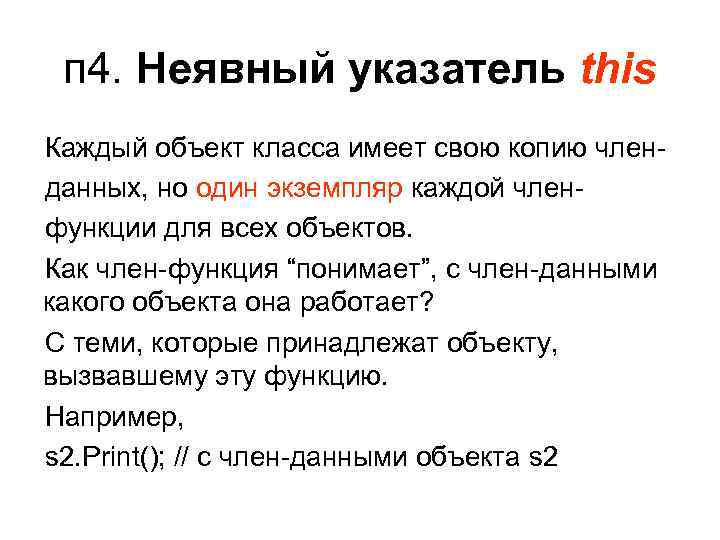 п4. Неявный указатель this

Каждый объект класса имеет свою копию член-данных, но один экземпляр каждой член-функции для всех объектов.

Как член-функция “понимает”, с член-данными какого объекта она работает?

С теми, которые принадлежат объекту, вызвавшему эту функцию.

Например,

s2.Print(); // с член-данными объекта s2